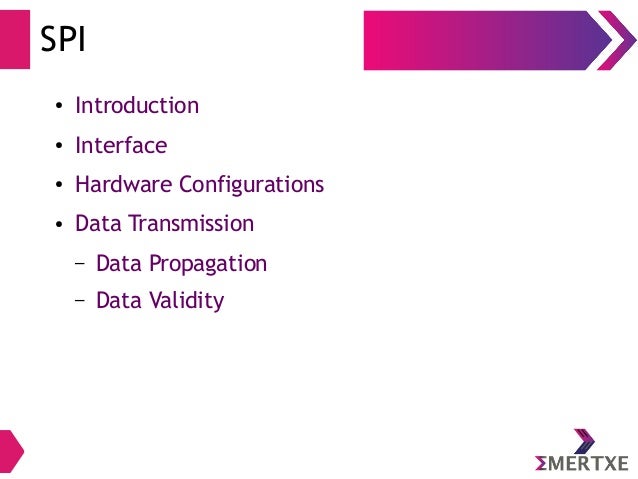 SPI

• Introduction
• Interface
• Hardware Configurations
• Data Transmission
  – Data Propagation
  – Data Validity

ΣMERTXE